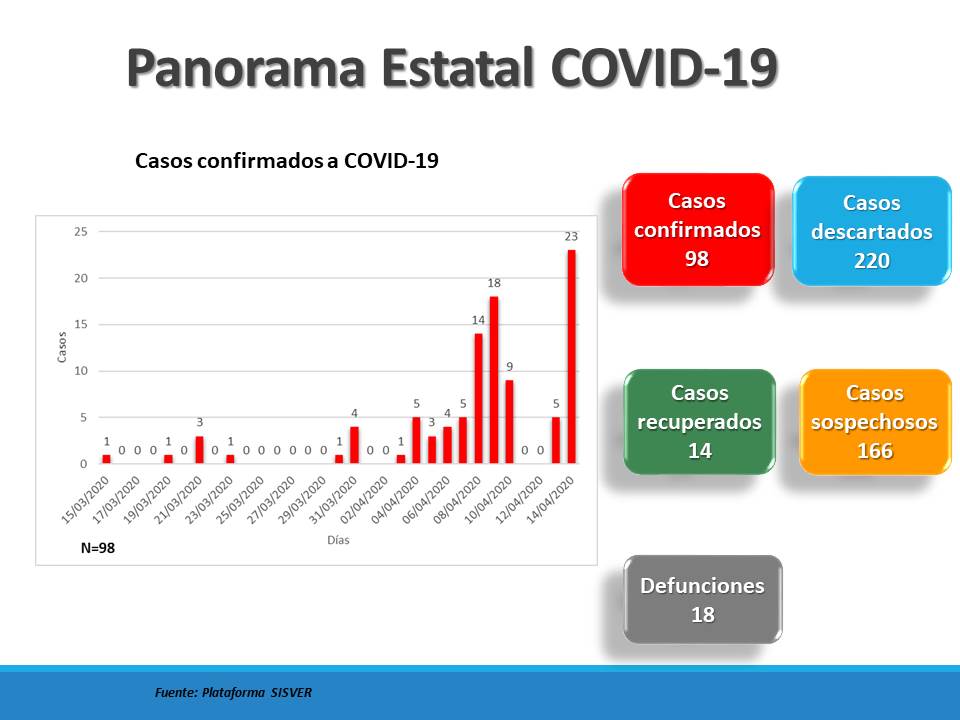 Panorama Estatal COVID-19

Casos confirmados a COVID-19

25
20
15
10
5
0

Casos

1 0 0 0 1 0 3 0 1 0 0 0 0 0 0 1 4 0 0 1 5 3 4 5 14 18 9 0 0 5 23

15/03/2020 17/03/2020 19/03/2020 21/03/2020 23/03/2020 25/03/2020 27/03/2020 29/03/2020 31/03/2020 02/04/2020 04/04/2020 06/04/2020 08/04/2020 10/04/2020 12/04/2020 14/04/2020

Días

N=98

Casos confirmados 98

Casos descartados 220

Casos recuperados 14

Casos sospechosos 166

Defunciones 18

Fuente: Plataforma SISVER